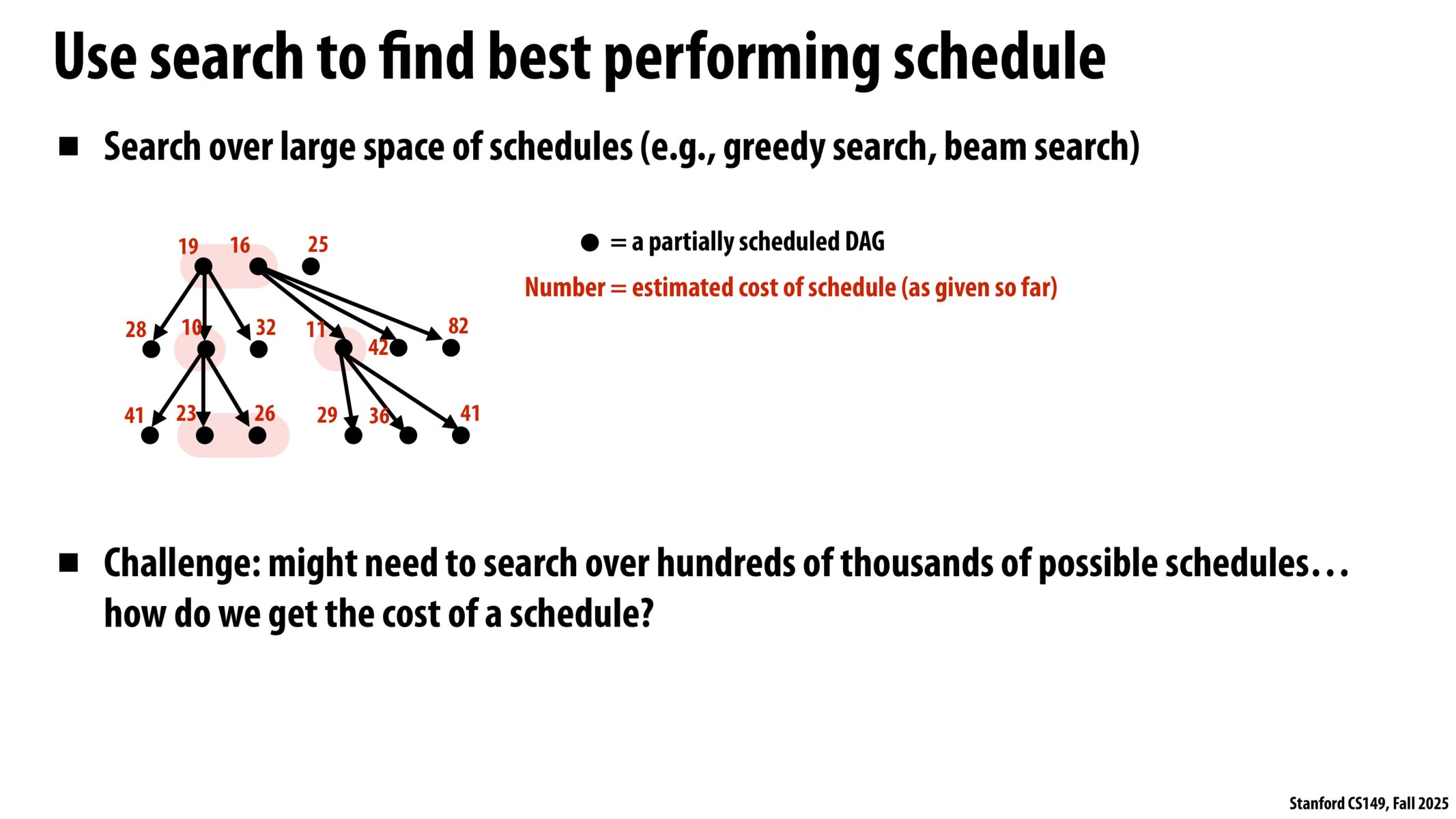 Use search to find best performing schedule

■ Search over large space of schedules (e.g., greedy search, beam search)

19 16 25

28 10 32 11 42 82

41 23 26 29 36 41

● = a partially scheduled DAG

Number = estimated cost of schedule (as given so far)

■ Challenge: might need to search over hundreds of thousands of possible schedules… how do we get the cost of a schedule?

Stanford CS149, Fall 2025